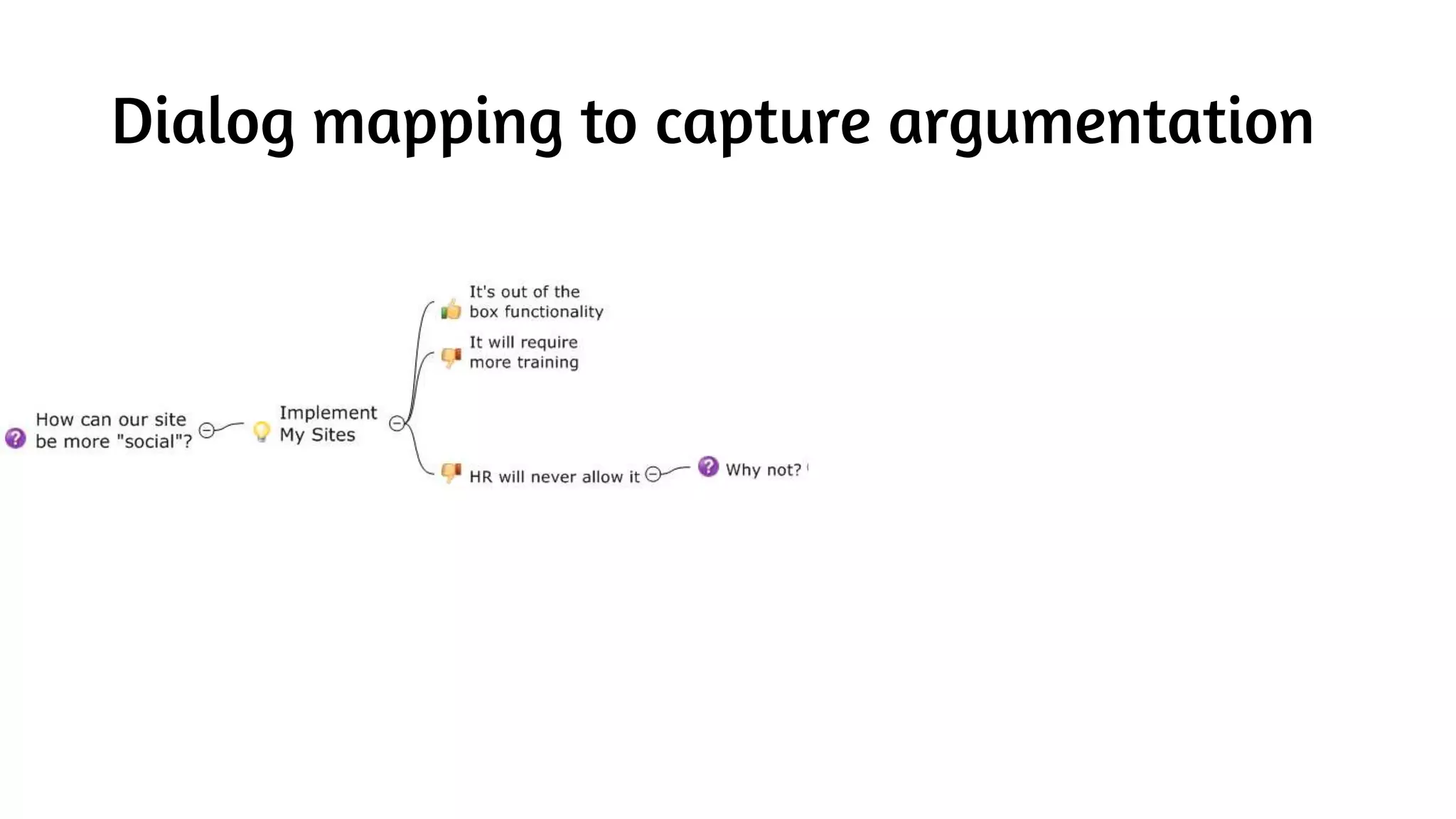 Dialog mapping to capture argumentation

How can our site be more "social"?

Implement My Sites

It's out of the box functionality

It will require more training

HR will never allow it

Why not?